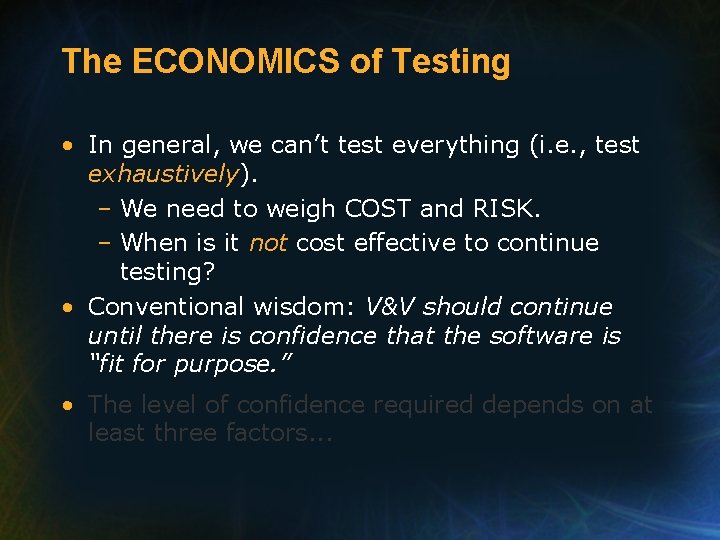 The ECONOMICS of Testing

• In general, we can't test everything (i.e., test exhaustively).
 – We need to weigh COST and RISK.
 – When is it not cost effective to continue testing?
• Conventional wisdom: V&V should continue until there is confidence that the software is "fit for purpose."

• The level of confidence required depends on at least three factors...